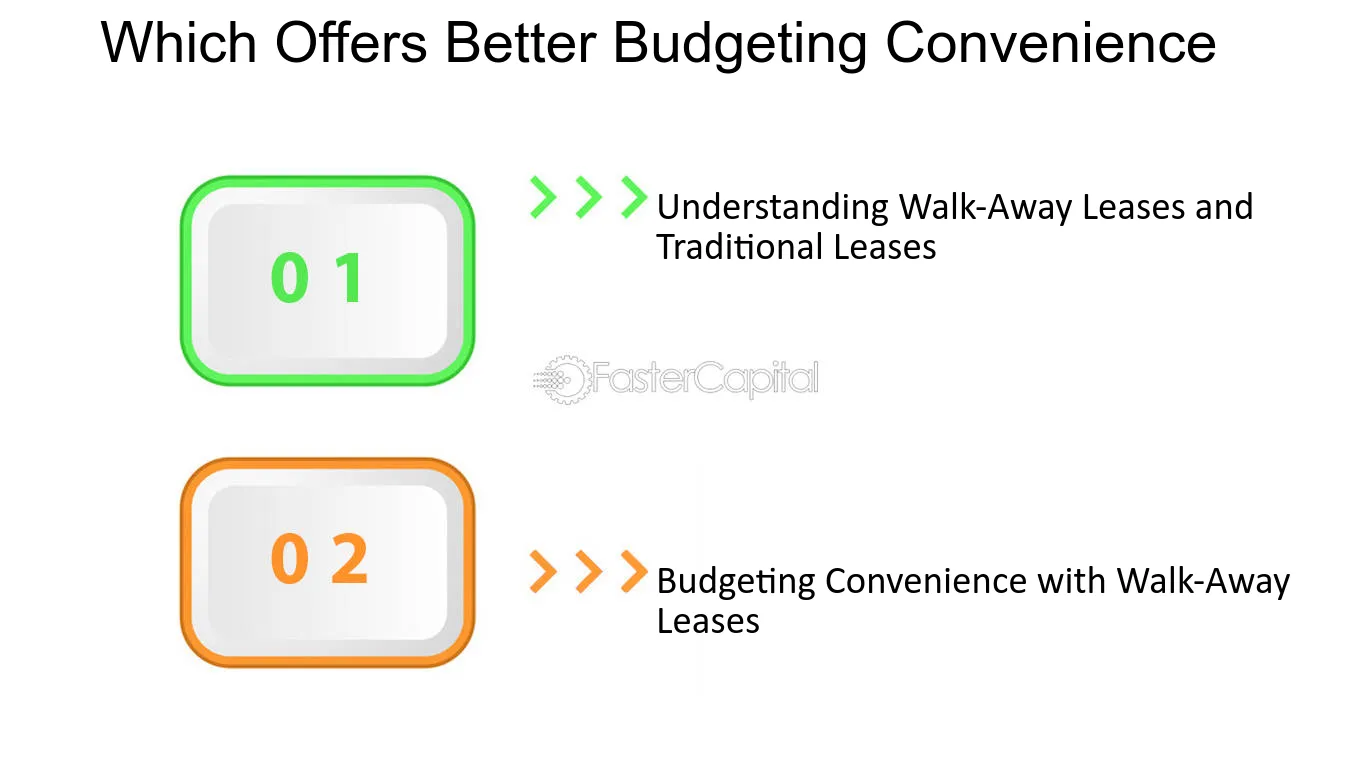 Which Offers Better Budgeting Convenience

0 1

Understanding Walk-Away Leases and Traditional Leases

0 2

Budgeting Convenience with Walk-Away Leases

FasterCapital